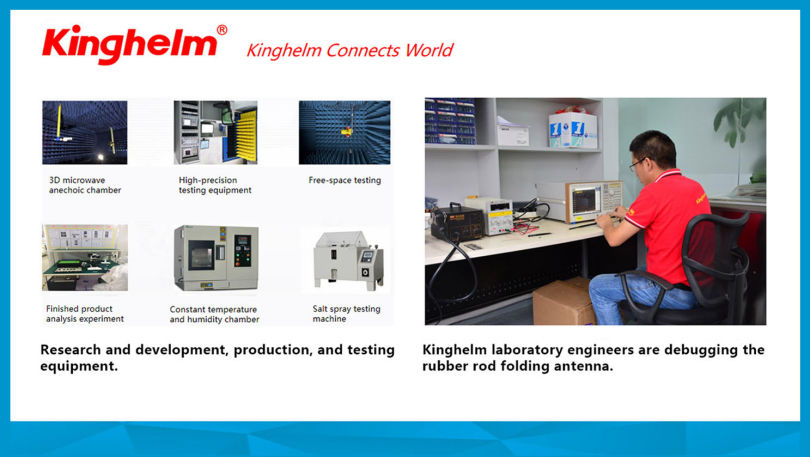 Kinghelm®

Kinghelm Connects World

3D microwave anechoic chamber

High-precision testing equipment

Free-space testing

Finished product analysis experiment

Constant temperature and humidity chamber

Salt spray testing machine

Research and development, production, and testing equipment.

Kinghelm laboratory engineers are debugging the rubber rod folding antenna.